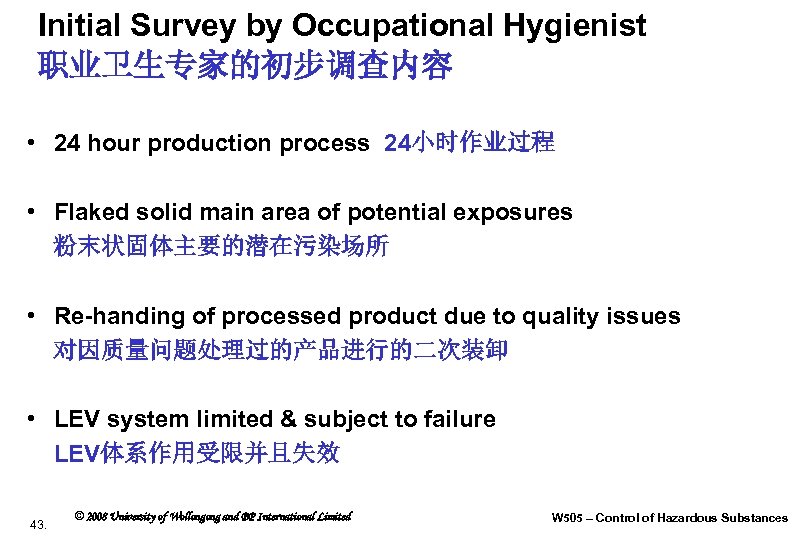 Initial Survey by Occupational Hygienist
职业卫生专家的初步调查内容

• 24 hour production process 24小时作业过程

• Flaked solid main area of potential exposures
粉末状固体主要的潜在污染场所

• Re-handing of processed product due to quality issues
对因质量问题处理过的产品进行的二次装卸

• LEV system limited & subject to failure
LEV体系作用受限并且失效

43. © 2008 University of Wollongong and BP International Limited W505 – Control of Hazardous Substances